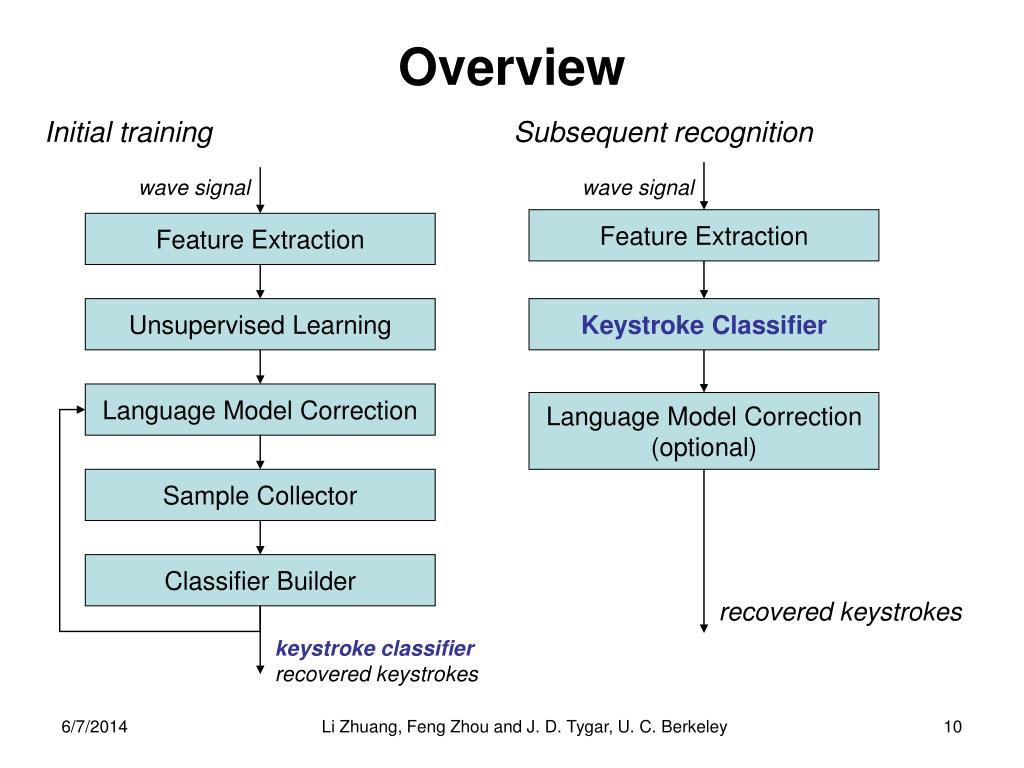 Overview

Initial training

wave signal

Feature Extraction

Unsupervised Learning

Language Model Correction

Sample Collector

Classifier Builder

keystroke classifier
recovered keystrokes

Subsequent recognition

wave signal

Feature Extraction

Keystroke Classifier

Language Model Correction (optional)

recovered keystrokes

6/7/2014

Li Zhuang, Feng Zhou and J. D. Tygar, U. C. Berkeley

10